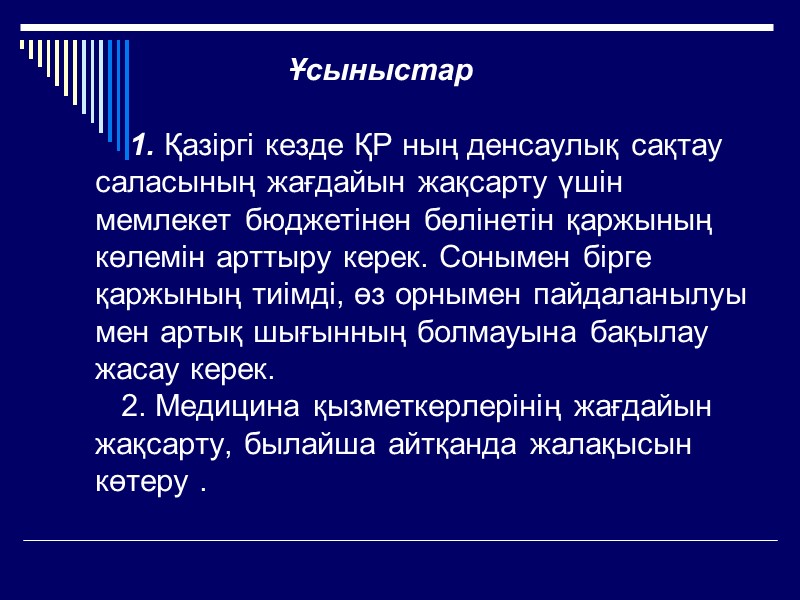 Ұсыныстар

1. Қазіргі кезде ҚР ның денсаулық сақтау саласының жағдайын жақсарту үшін мемлекет бюджетінен бөлінетін қаржының көлемін арттыру керек. Сонымен бірге қаржының тиімді, өз орнымен пайдаланылуы мен артық шығынның болмауына бақылау жасау керек.

2. Медицина қызметкерлерінің жағдайын жақсарту, былайша айтқанда жалақысын көтеру .